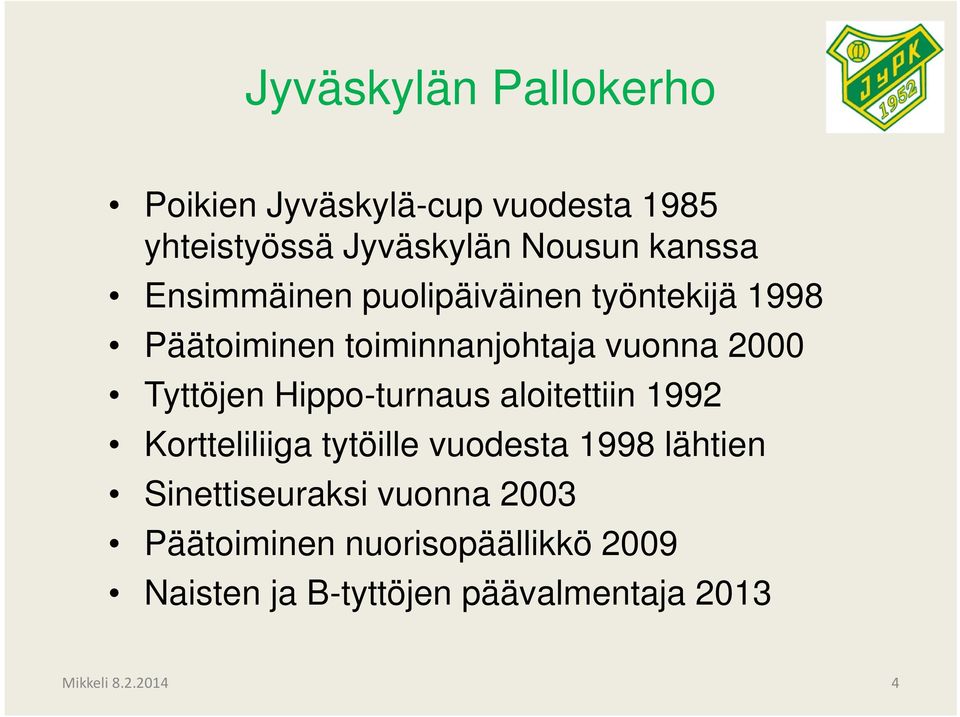 Jyväskylän Pallokerho

JyPK 1952

• Poikien Jyväskylä-cup vuodesta 1985 yhteistyössä Jyväskylän Nousun kanssa
• Ensimmäinen puolipäiväinen työntekijä 1998
• Päätoiminen toiminnanjohtaja vuonna 2000
• Tyttöjen Hippo-turnaus aloitettiin 1992
• Kortteliliiga tytöille vuodesta 1998 lähtien
• Sinettiseuraksi vuonna 2003
• Päätoiminen nuorisopäällikkö 2009
• Naisten ja B-tyttöjen päävalmentaja 2013

Mikkeli 8.2.2014

4